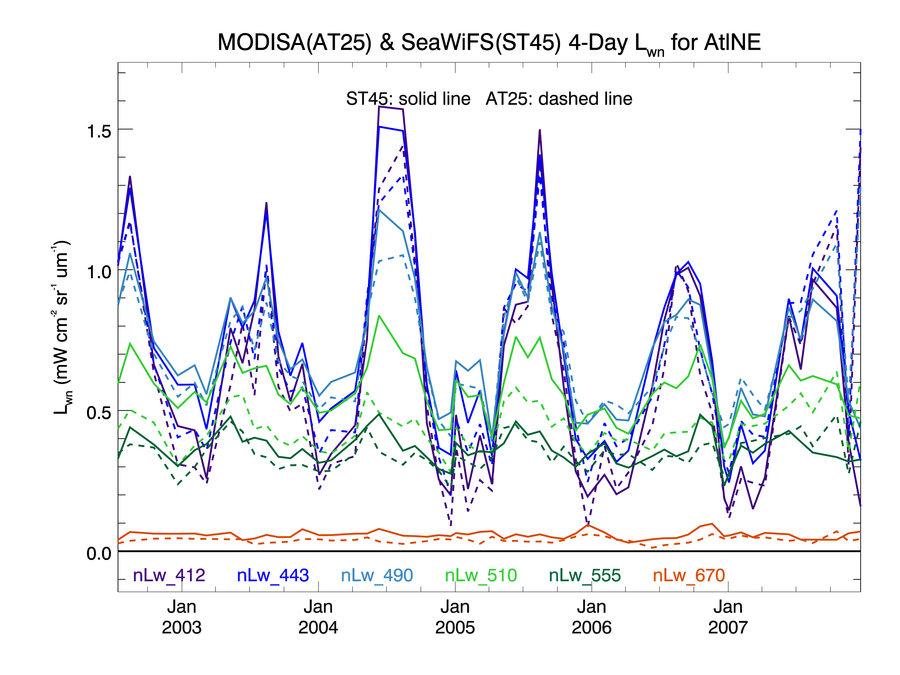 MODISA(AT25) & SeaWiFS(ST45) 4-Day $L_{wn}$ for AtlNE

ST45: solid line AT25: dashed line

$L_{wn}$ (mW cm$^{-2}$ sr$^{-1}$ um$^{-1}$)

1.5
1.0
0.5
0.0

nLw_412 nLw_443 nLw_490 nLw_510 nLw_555 nLw_670

Jan 2003
Jan 2004
Jan 2005
Jan 2006
Jan 2007